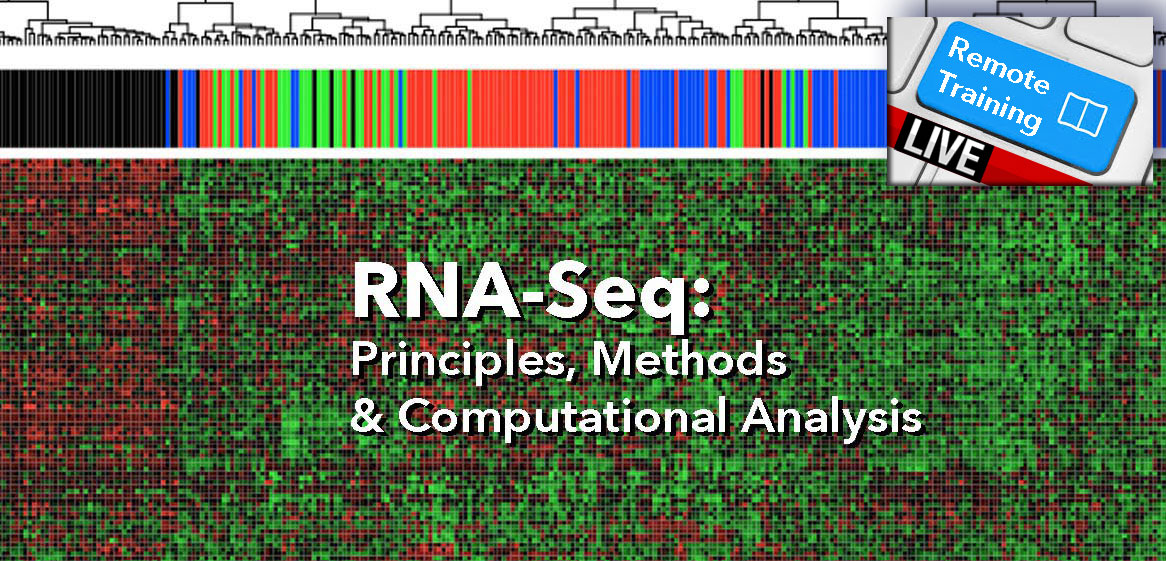 Remote Training

LIVE

RNA-Seq:
Principles, Methods
& Computational Analysis